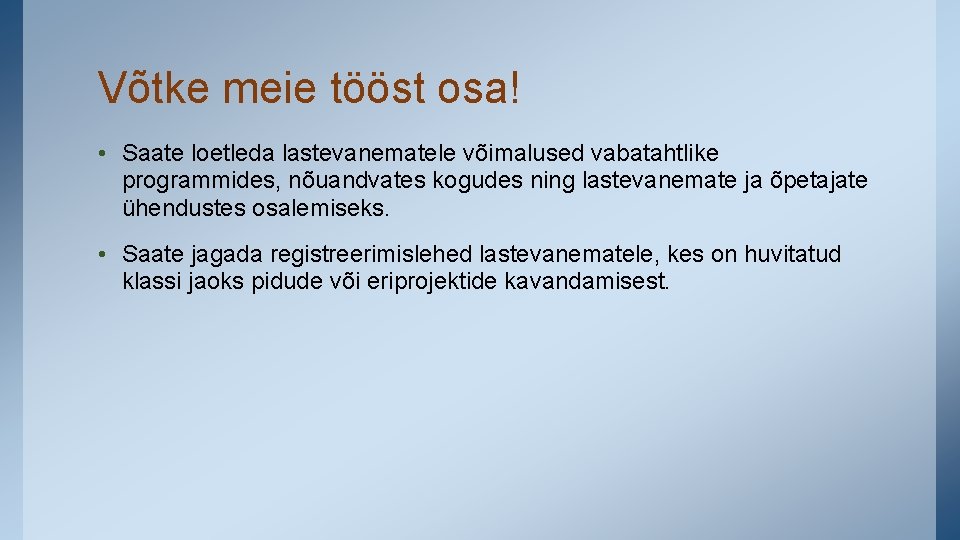 Võtke meie tööst osa!

• Saate loetleda lastevanematele võimalused vabatahtlike programmides, nõuandvates kogudes ning lastevanemate ja õpetajate ühendustes osalemiseks.

• Saate jagada registreerimislehed lastevanematele, kes on huvitatud klassi jaoks pidude või eriprojektide kavandamisest.